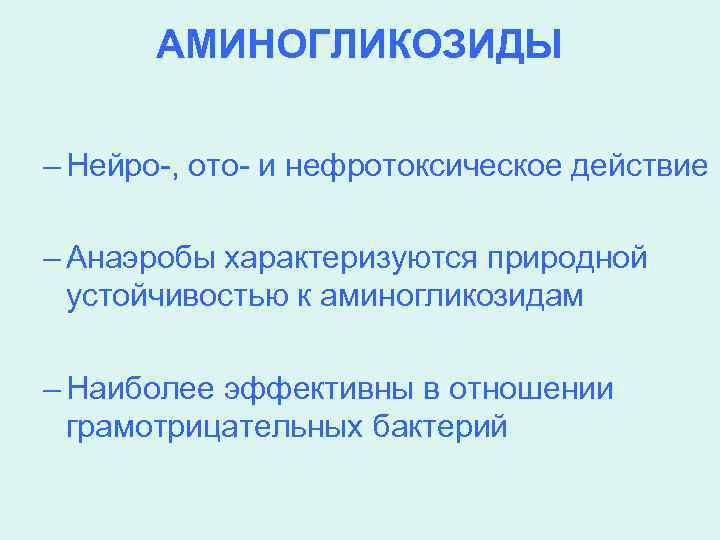 АМИНОГЛИКОЗИДЫ

– Нейро-, ото- и нефротоксическое действие

– Анаэробы характеризуются природной устойчивостью к аминогликозидам

– Наиболее эффективны в отношении грамотрицательных бактерий